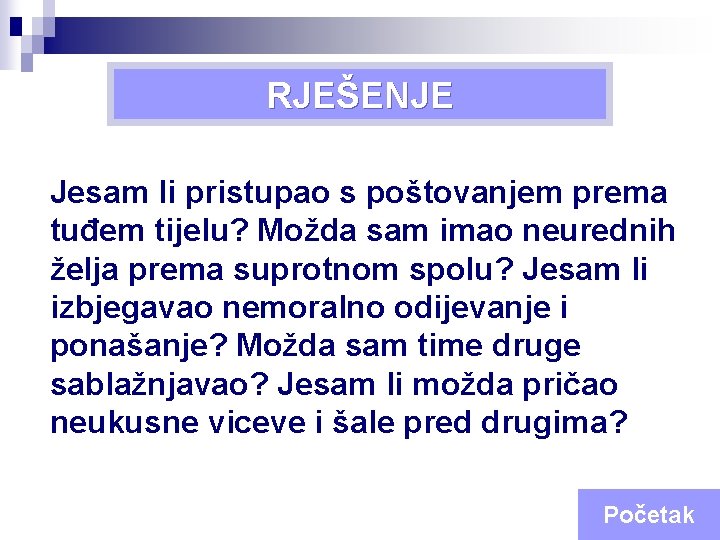 RJEŠENJE

Jesam li pristupao s poštovanjem prema tuđem tijelu? Možda sam imao neurednih želja prema suprotnom spolu? Jesam li izbjegavao nemoralno odijevanje i ponašanje? Možda sam time druge sablažnjavao? Jesam li možda pričao neukusne viceve i šale pred drugima?

Početak